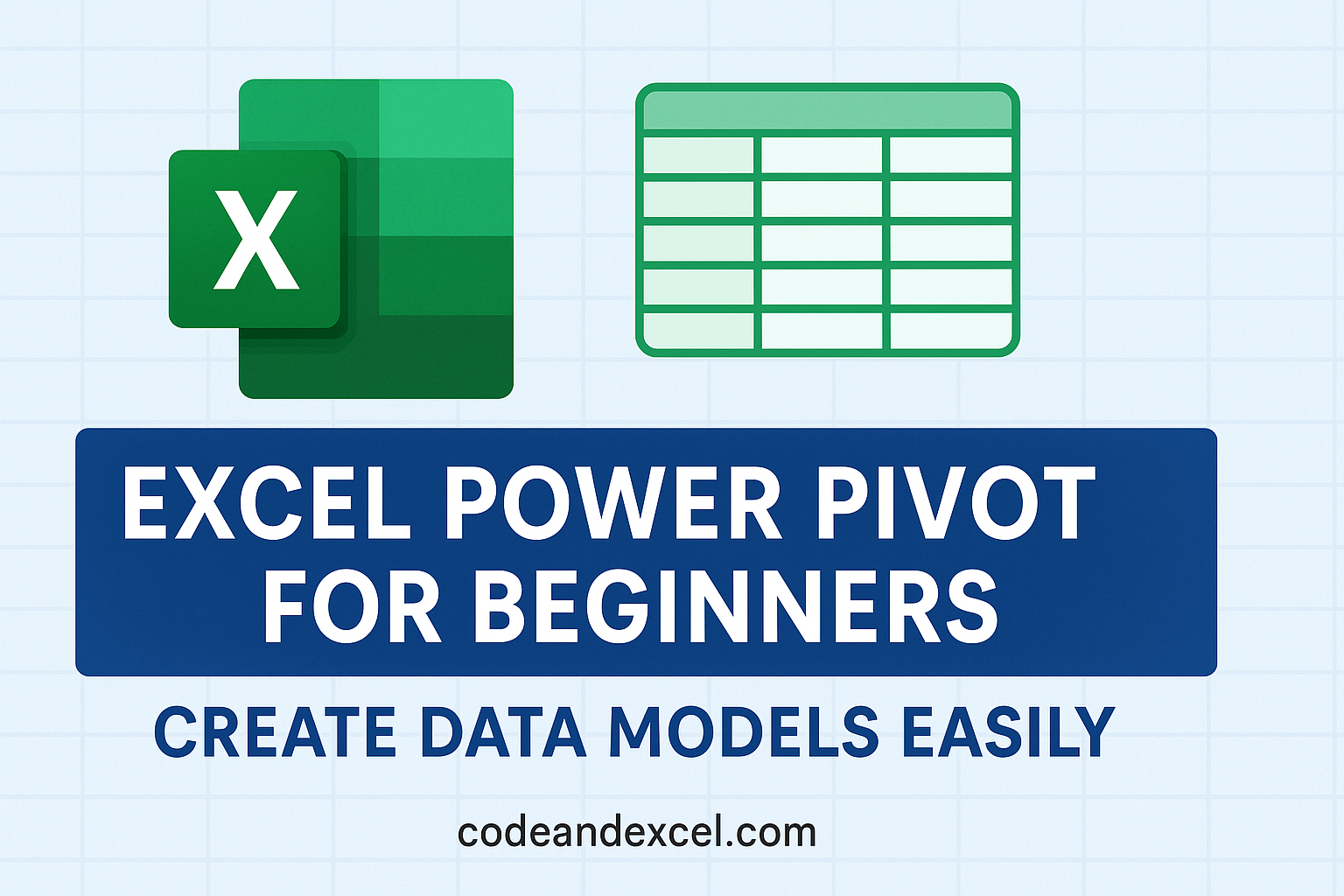 X

EXCEL POWER PIVOT FOR BEGINNERS

CREATE DATA MODELS EASILY

codeandexcel.com